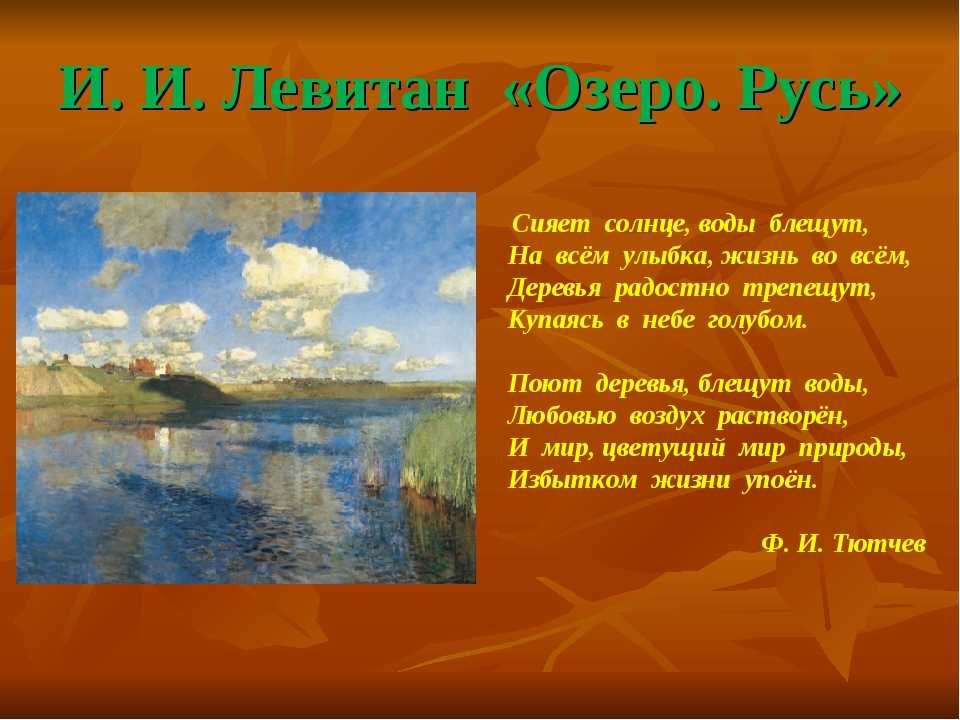 И. И. Левитан «Озеро. Русь»

Сияет солнце, воды блещут,
На всём улыбка, жизнь во всём,
Деревья радостно трепещут,
Купаясь в небе голубом.

Поют деревья, блещут воды,
Любовью воздух растворён,
И мир, цветущий мир природы,
Избытком жизни упоён.

Ф. И. Тютчев